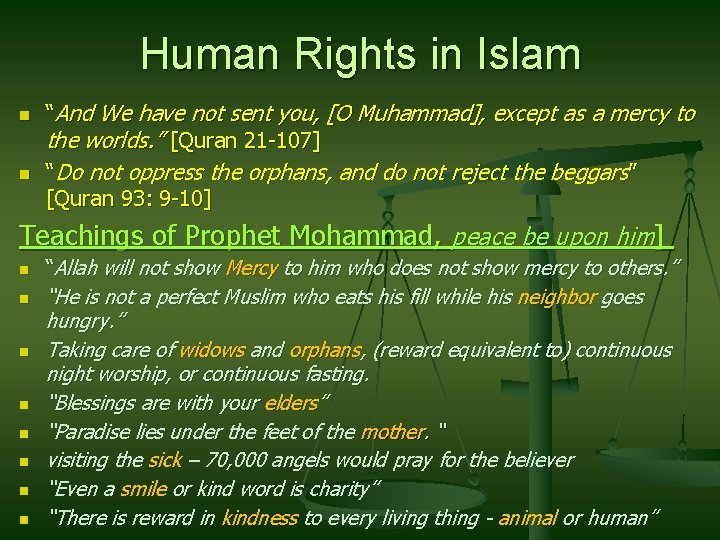 Human Rights in Islam

• "And We have not sent you, [O Muhammad], except as a mercy to the worlds." [Quran 21-107]
• "Do not oppress the orphans, and do not reject the beggars" [Quran 93: 9-10]

Teachings of Prophet Mohammad, peace be upon him]

• "Allah will not show Mercy to him who does not show mercy to others."
• "He is not a perfect Muslim who eats his fill while his neighbor goes hungry."
• Taking care of widows and orphans, (reward equivalent to) continuous night worship, or continuous fasting.
• "Blessings are with your elders"
• "Paradise lies under the feet of the mother. "
• visiting the sick – 70,000 angels would pray for the believer
• "Even a smile or kind word is charity"
• "There is reward in kindness to every living thing - animal or human"